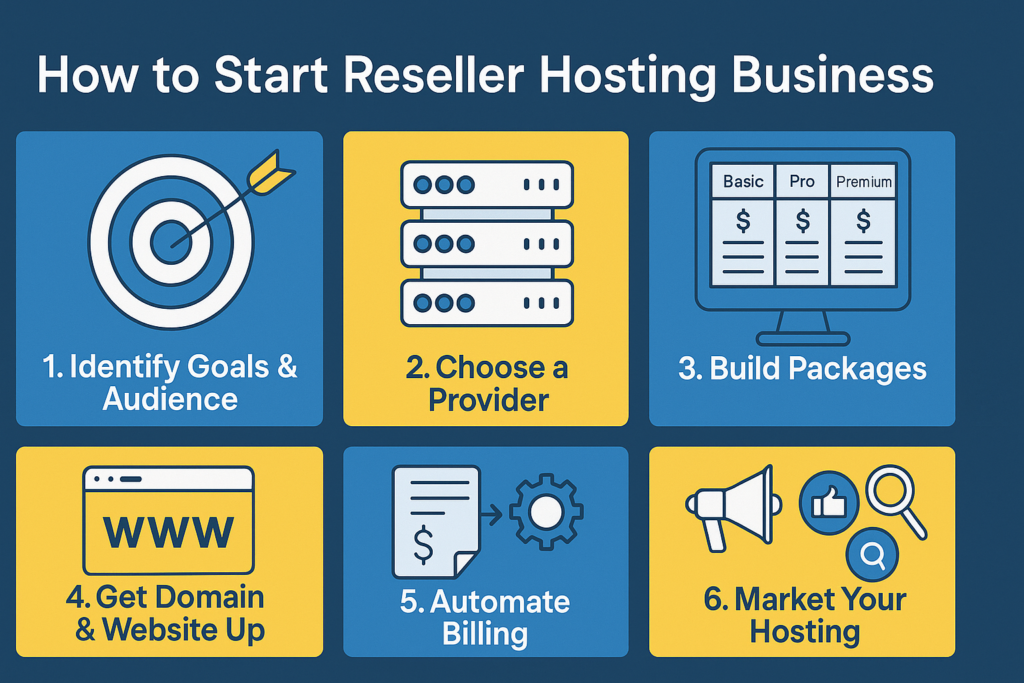 How to Start Reseller Hosting Business

1. Identify Goals & Audience

2. Choose a Provider

| Basic | Pro | Premium |
|---|---|---|
| $ | $ | $ |

3. Build Packages

WWW

4. Get Domain & Website Up

$

5. Automate Billing

6. Market Your Hosting